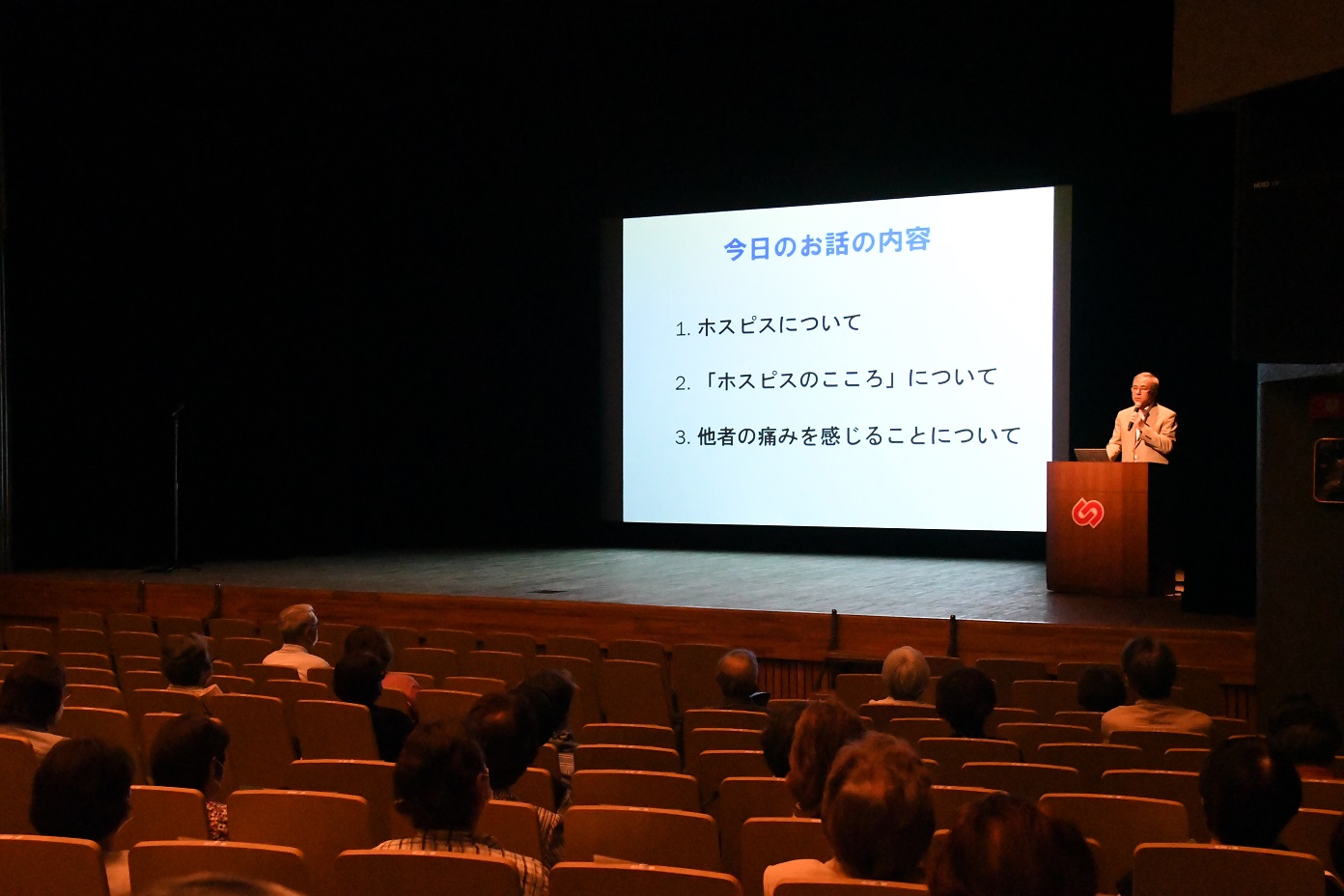 今日のお話の内容

1. ホスピスについて

2. 「ホスピスのこころ」について

3. 他者の痛みを感じることについて